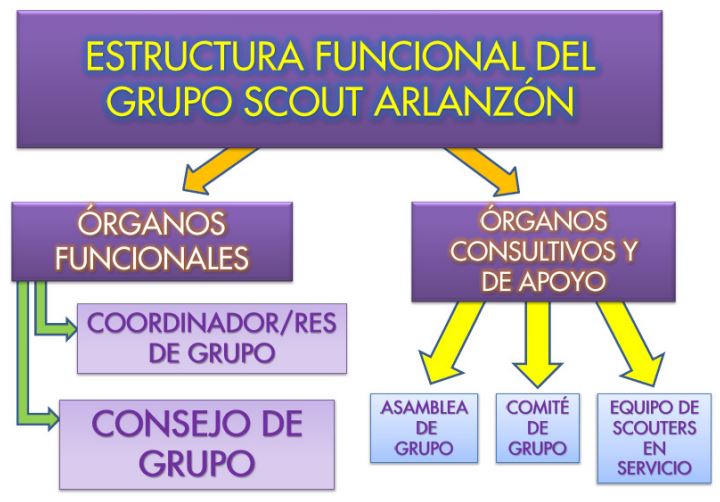 ESTRUCTURA FUNCIONAL DEL GRUPO SCOUT ARLANZÓN

ÓRGANOS FUNCIONALES

COORDINADOR/RES DE GRUPO

CONSEJO DE GRUPO

ÓRGANOS CONSULTIVOS Y DE APOYO

ASAMBLEA DE GRUPO

COMITÉ DE GRUPO

EQUIPO DE SCOUTERS EN SERVICIO